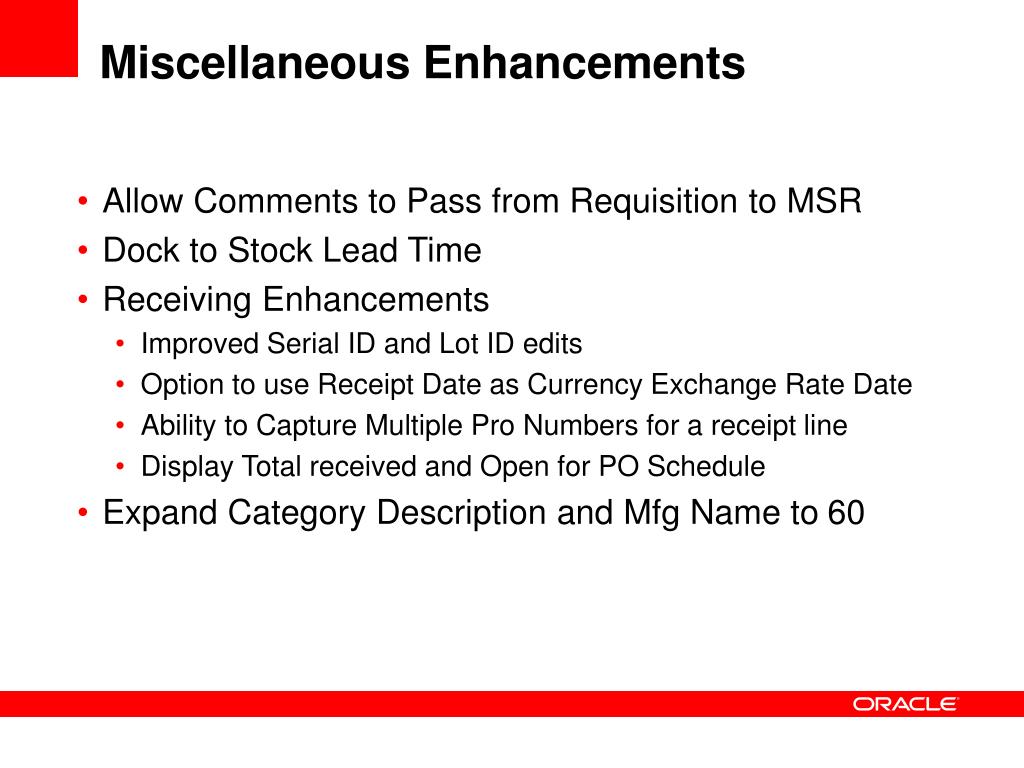 Miscellaneous Enhancements

• Allow Comments to Pass from Requisition to MSR
• Dock to Stock Lead Time
• Receiving Enhancements
  • Improved Serial ID and Lot ID edits
  • Option to use Receipt Date as Currency Exchange Rate Date
  • Ability to Capture Multiple Pro Numbers for a receipt line
  • Display Total received and Open for PO Schedule
• Expand Category Description and Mfg Name to 60

ORACLE